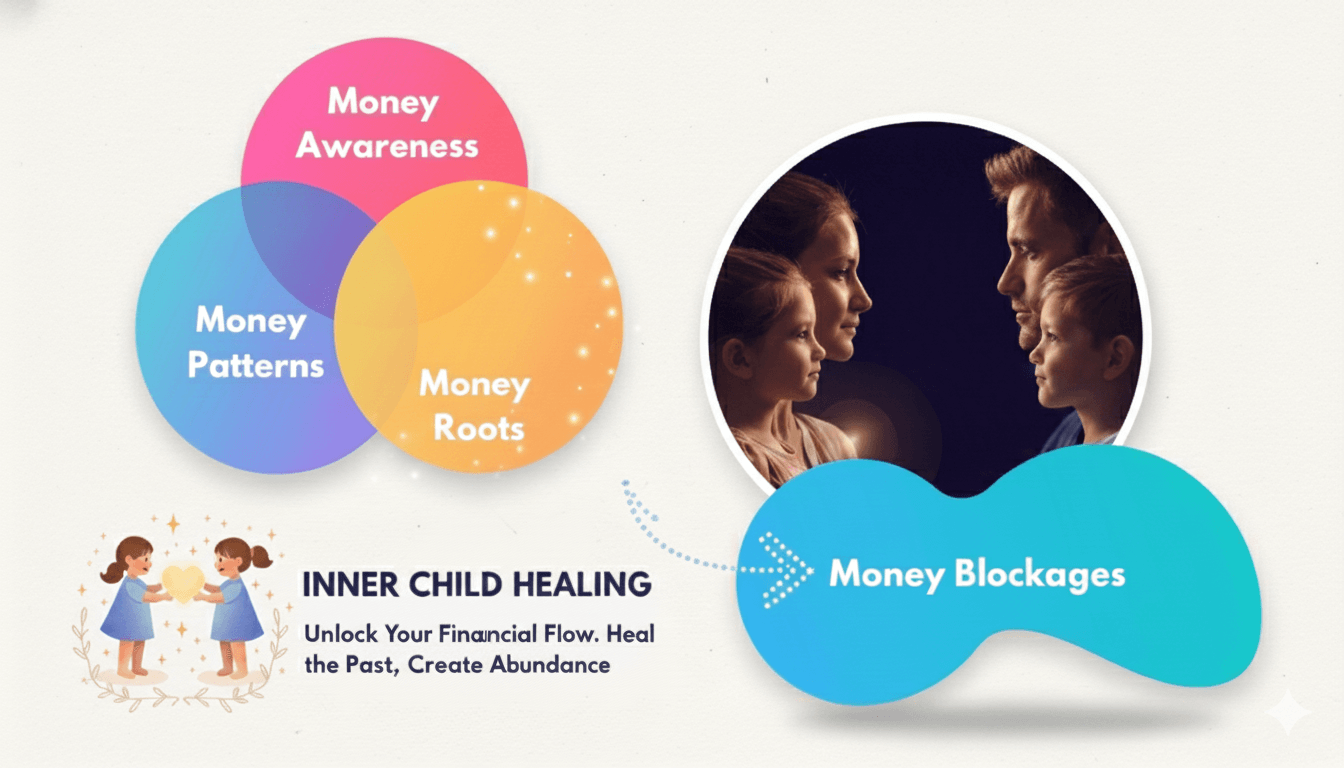 Money Awareness

Money Patterns

Money Roots

Money Blockages

INNER CHILD HEALING

Unlock Your Financial Flow. Heal the Past, Create Abundance